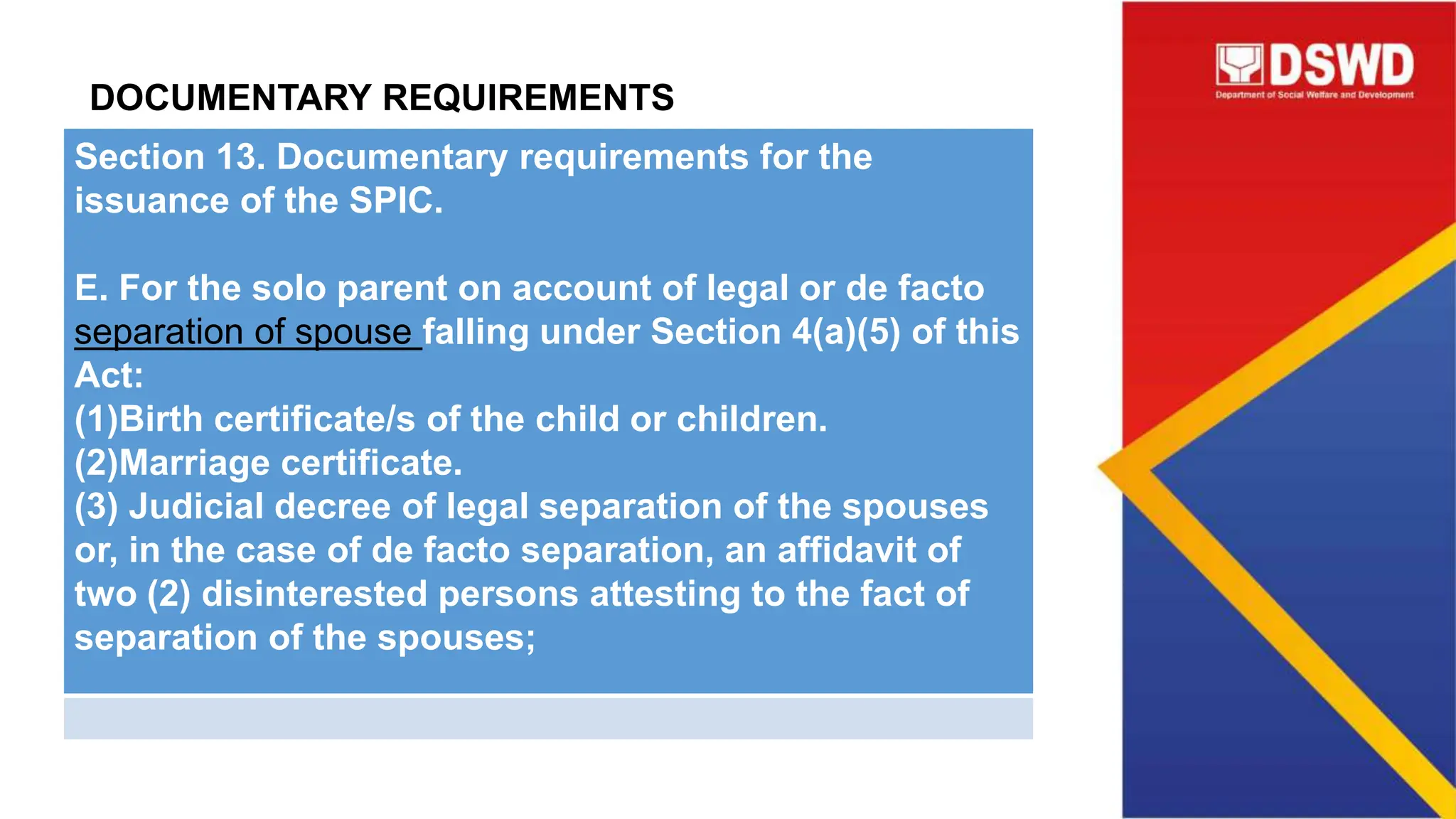 DSWD
Department of Social Welfare and Development

DOCUMENTARY REQUIREMENTS

Section 13. Documentary requirements for the issuance of the SPIC.

E. For the solo parent on account of legal or de facto separation of spouse falling under Section 4(a)(5) of this Act:
(1)Birth certificate/s of the child or children.
(2)Marriage certificate.
(3) Judicial decree of legal separation of the spouses or, in the case of de facto separation, an affidavit of two (2) disinterested persons attesting to the fact of separation of the spouses;